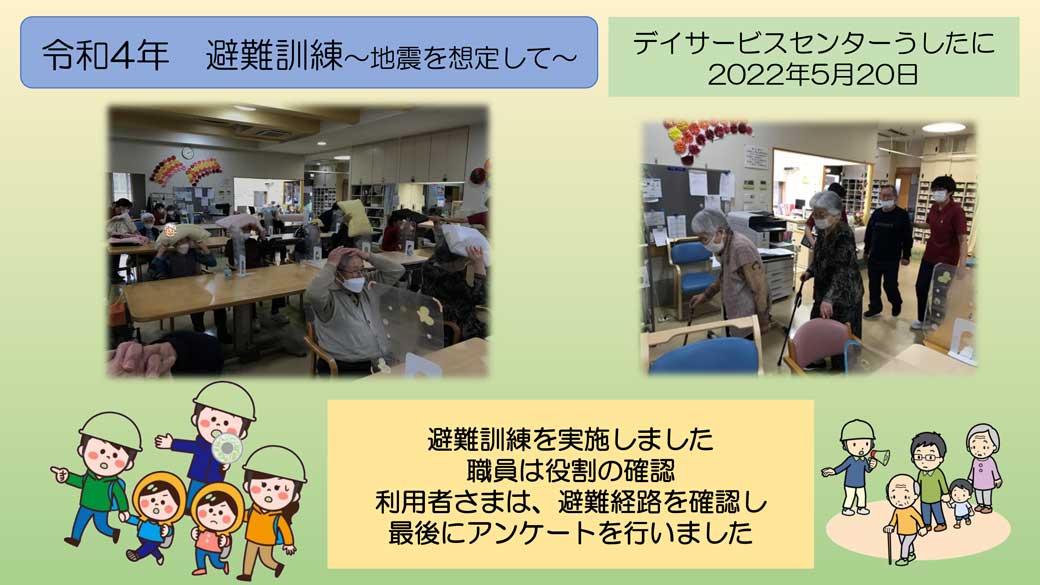 令和4年　避難訓練～地震を想定して～

デイサービスセンターうしたに
2022年5月20日

避難訓練を実施しました
職員は役割の確認
利用者さまは、避難経路を確認し
最後にアンケートを行いました